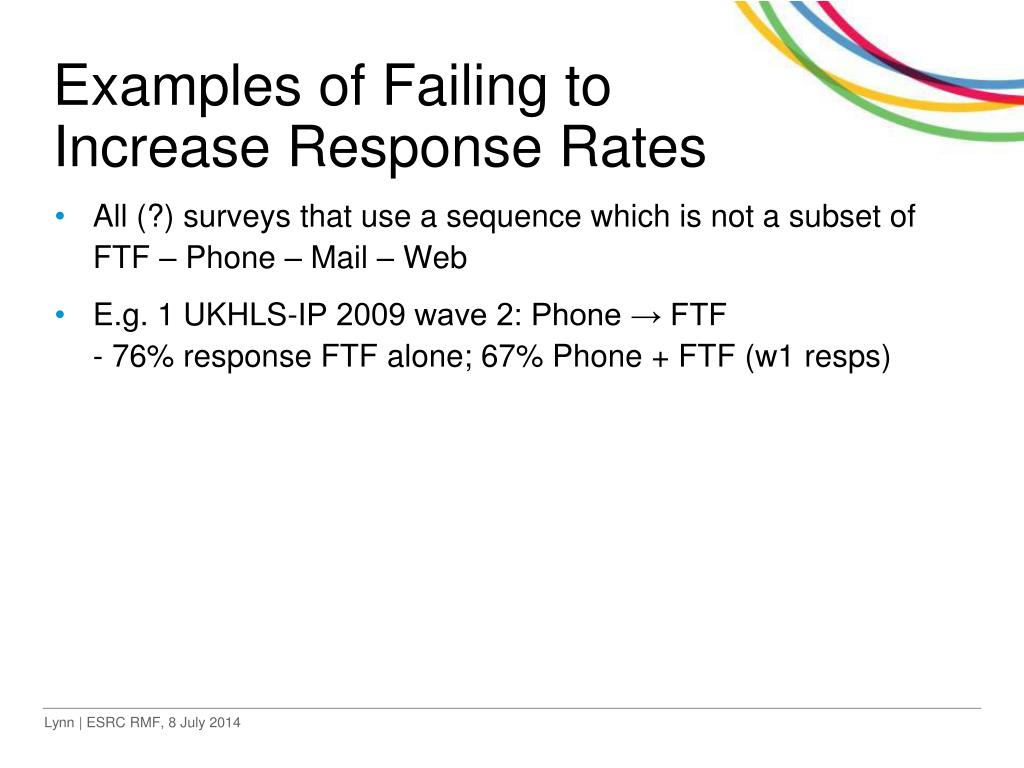 Examples of Failing to Increase Response Rates

• All (?) surveys that use a sequence which is not a subset of FTF – Phone – Mail – Web

• E.g. 1 UKHLS-IP 2009 wave 2: Phone → FTF
- 76% response FTF alone; 67% Phone + FTF (w1 resps)

Lynn | ESRC RMF, 8 July 2014